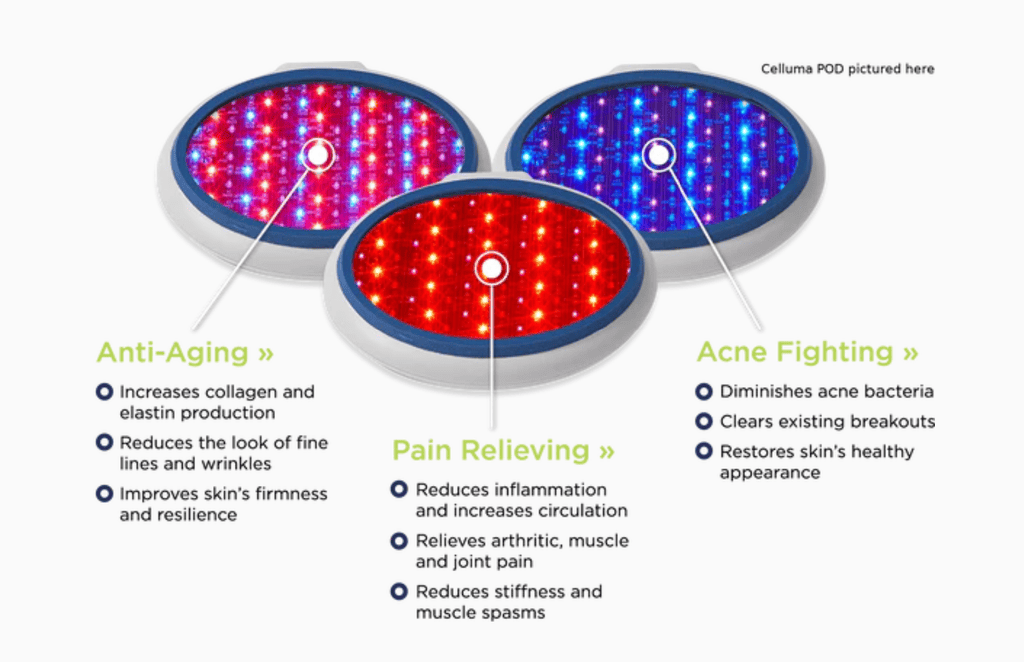 Celluma POD pictured here

Anti-Aging »

Increases collagen and elastin production

Reduces the look of fine lines and wrinkles

Improves skin's firmness and resilience

Pain Relieving »

Reduces inflammation and increases circulation

Relieves arthritic, muscle and joint pain

Reduces stiffness and muscle spasms

Acne Fighting »

Diminishes acne bacteria

Clears existing breakouts

Restores skin's healthy appearance